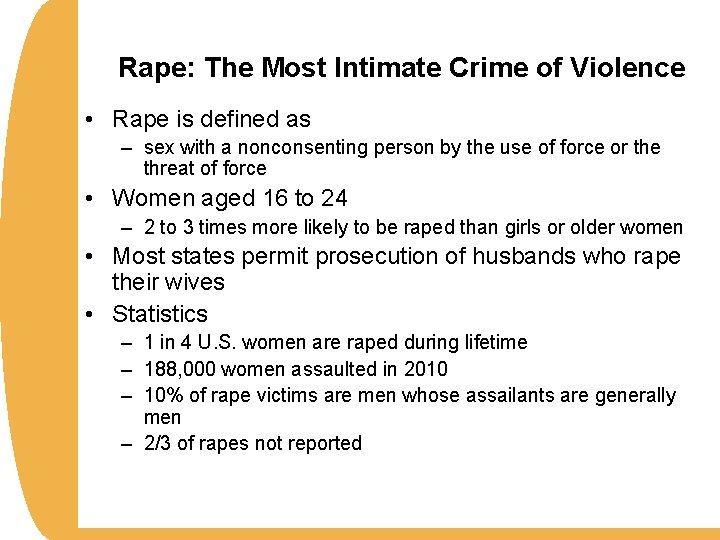 Rape: The Most Intimate Crime of Violence

• Rape is defined as
– sex with a nonconsenting person by the use of force or the threat of force

• Women aged 16 to 24
– 2 to 3 times more likely to be raped than girls or older women

• Most states permit prosecution of husbands who rape their wives

• Statistics
– 1 in 4 U.S. women are raped during lifetime
– 188,000 women assaulted in 2010
– 10% of rape victims are men whose assailants are generally men
– 2/3 of rapes not reported